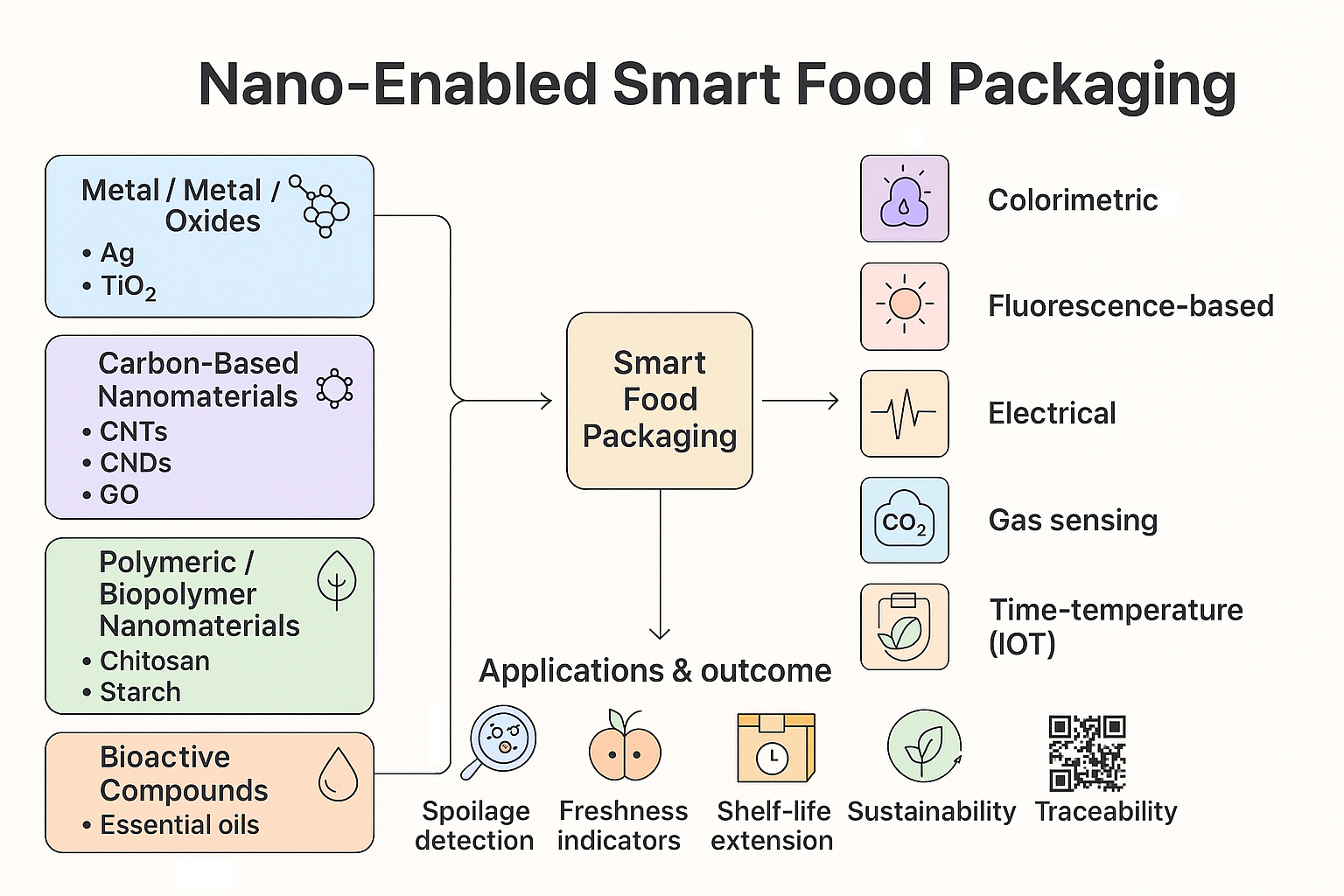 Nano-Enabled Smart Food Packaging

Metal / Metal / Oxides
• Ag
• $TiO_2$

Carbon-Based Nanomaterials
• CNTs
• CNDs
• GO

Polymeric / Biopolymer Nanomaterials
• Chitosan
• Starch

Bioactive Compounds
• Essential oils

Smart Food Packaging

Colorimetric

Fluorescence-based

Electrical

$CO_2$

Gas sensing

Time-temperature (IOT)

Applications & outcome

Spoilage detection

Freshness indicators

Shelf-life extension

Sustainability

Traceability